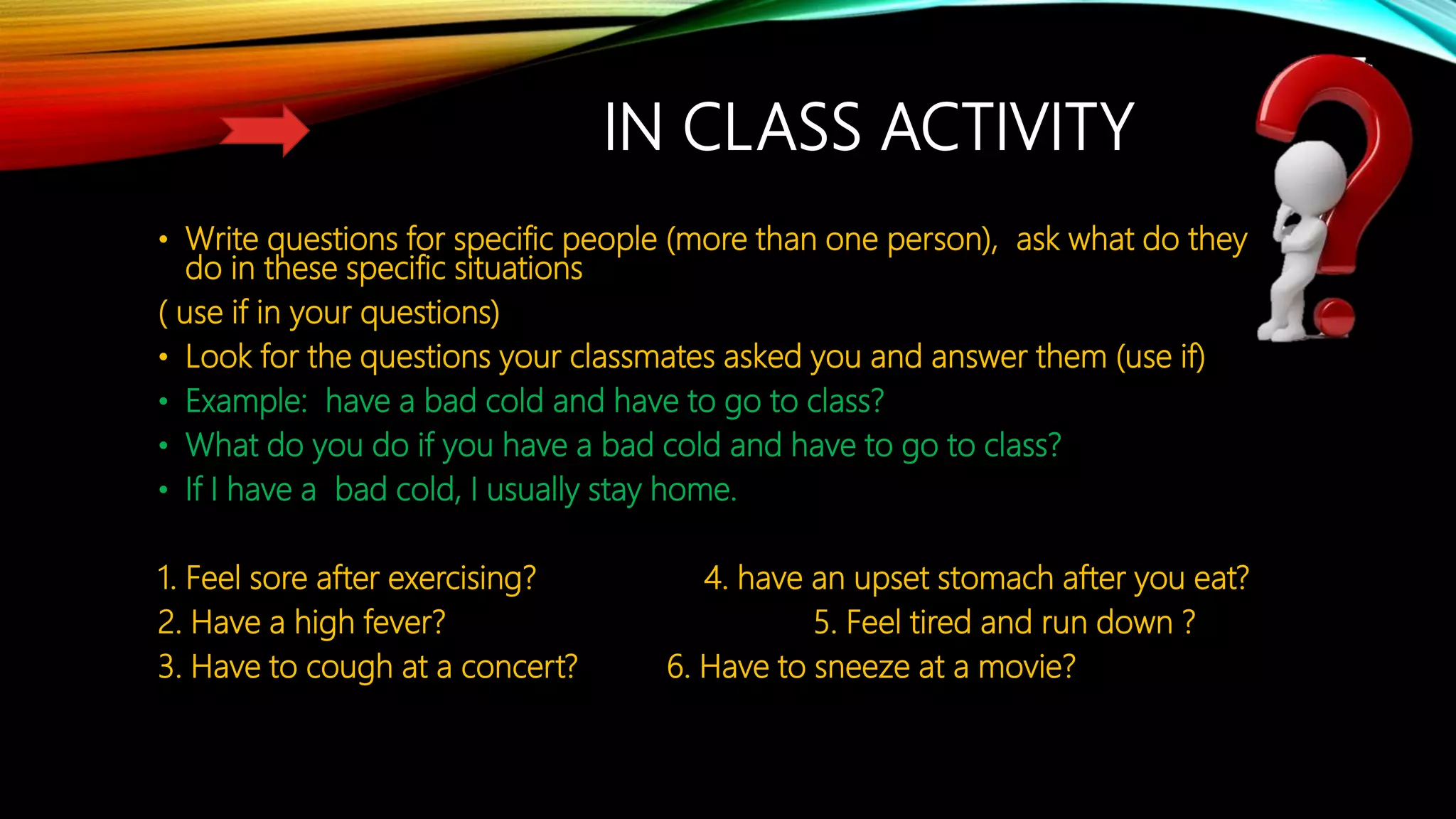 IN CLASS ACTIVITY

• Write questions for specific people (more than one person), ask what do they do in these specific situations

( use if in your questions)

• Look for the questions your classmates asked you and answer them (use if)

• Example: have a bad cold and have to go to class?

• What do you do if you have a bad cold and have to go to class?

• If I have a bad cold, I usually stay home.

1. Feel sore after exercising?

2. Have a high fever?

3. Have to cough at a concert?

4. have an upset stomach after you eat?

5. Feel tired and run down ?

6. Have to sneeze at a movie?